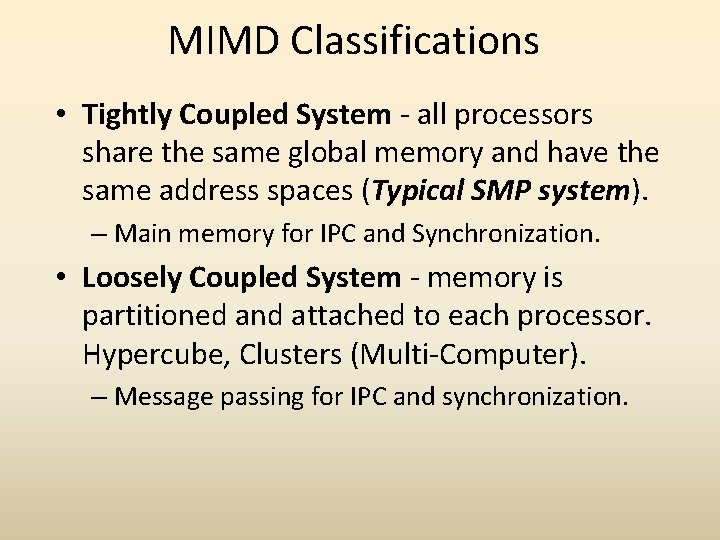 MIMD Classifications

• Tightly Coupled System - all processors share the same global memory and have the same address spaces (Typical SMP system).

– Main memory for IPC and Synchronization.

• Loosely Coupled System - memory is partitioned and attached to each processor. Hypercube, Clusters (Multi-Computer).

– Message passing for IPC and synchronization.